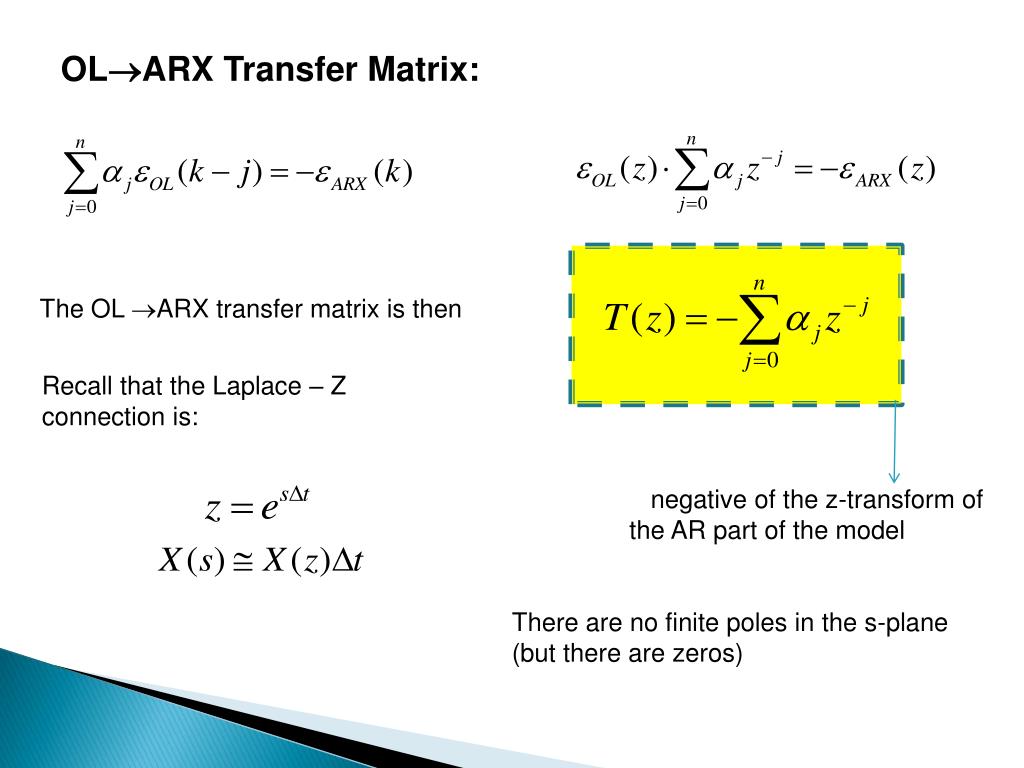 OL$\rightarrow$ARX Transfer Matrix:

$\sum_{j=0}^{n} \alpha_j \varepsilon_{OL}(k-j) = -\varepsilon_{ARX}(k)$

$\varepsilon_{OL}(z) \cdot \sum_{j=0}^{n} \alpha_j z^{-j} = -\varepsilon_{ARX}(z)$

The OL $\rightarrow$ARX transfer matrix is then

$T(z) = -\sum_{j=0}^{n} \alpha_j z^{-j}$

Recall that the Laplace – Z connection is:

$z = e^{s\Delta t}$
$X(s) \cong X(z)\Delta t$

negative of the z-transform of the AR part of the model

There are no finite poles in the s-plane (but there are zeros)